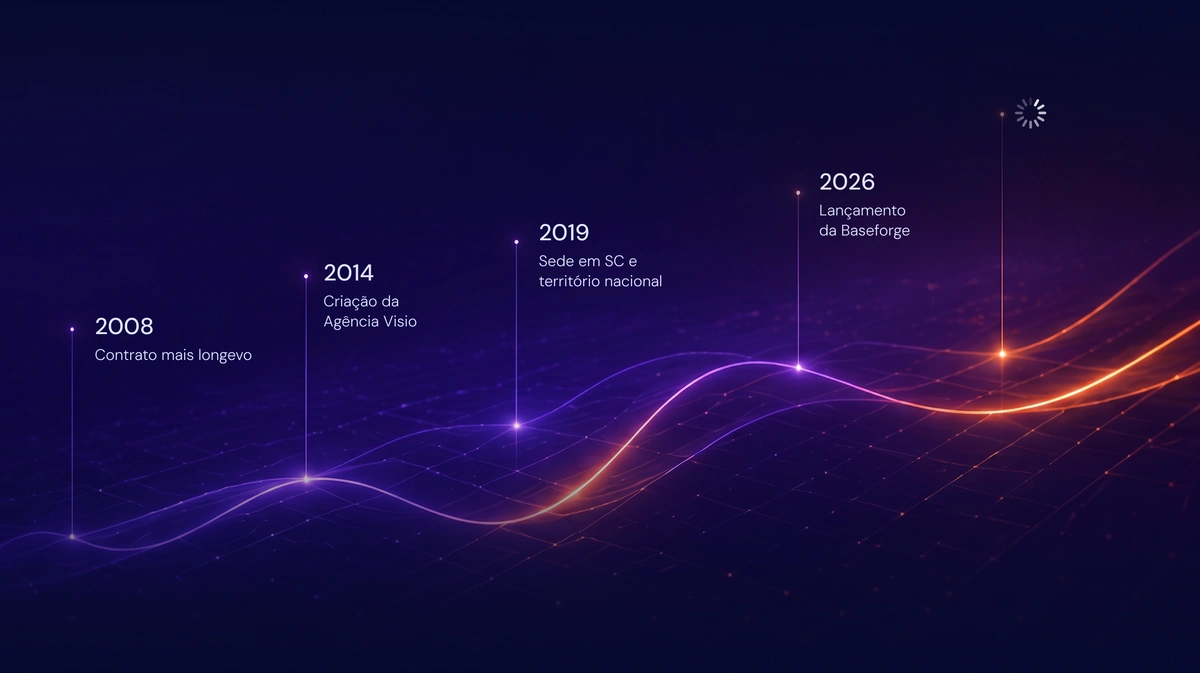 2008
Contrato mais longevo

2014
Criação da Agência Visio

2019
Sede em SC e território nacional

2026
Lançamento da Baseforge